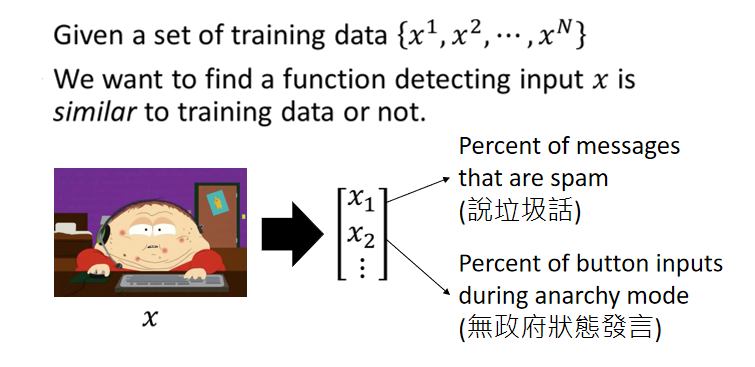 Given a set of training data $\{x^1, x^2, \cdots, x^N\}$

We want to find a function detecting input $x$ is *similar* to training data or not.

$x$

$\begin{bmatrix} x_1 \\ x_2 \\ \vdots \end{bmatrix}$

Percent of messages that are spam (說垃圾話)

Percent of button inputs during anarchy mode (無政府狀態發言)